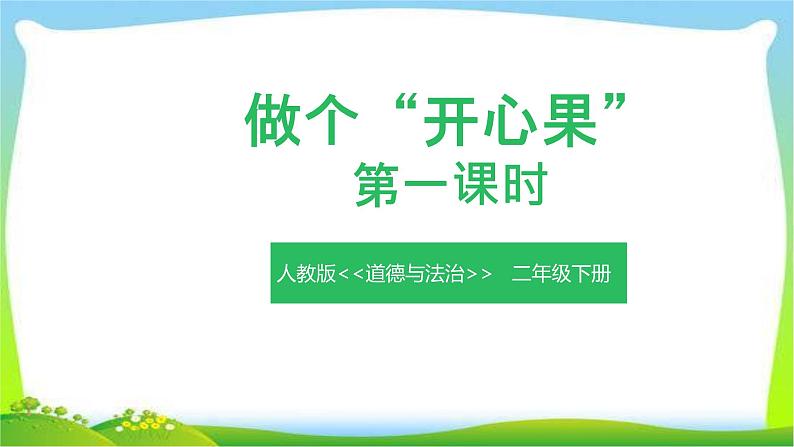 做个“开心果”
第一课时

人教版<<道德与法治>> 二年级下册